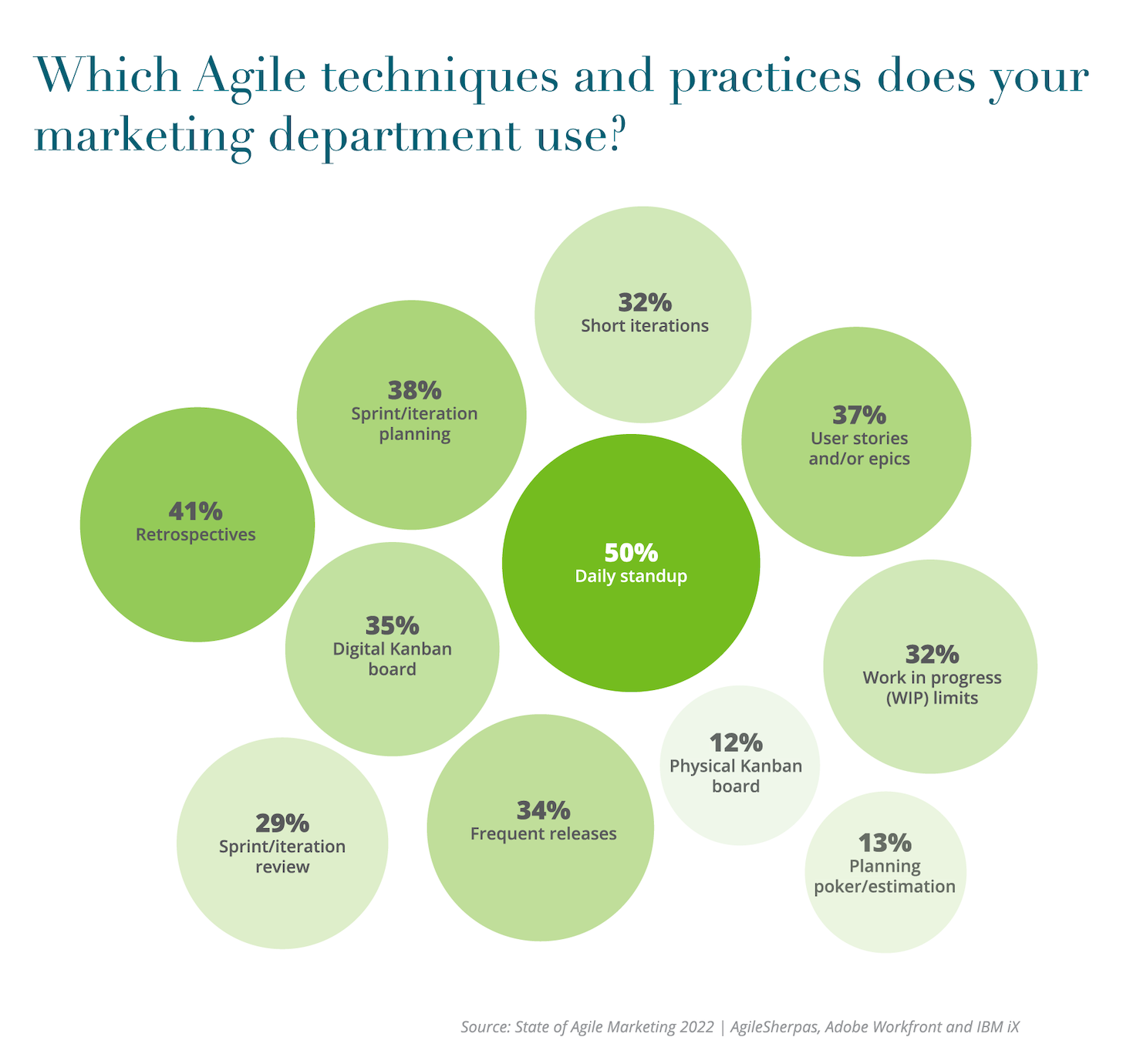 Which Agile techniques and practices does your marketing department use?

32%
Short iterations

38%
Sprint/iteration planning

37%
User stories and/or epics

41%
Retrospectives

50%
Daily standup

35%
Digital Kanban board

32%
Work in progress (WIP) limits

12%
Physical Kanban board

29%
Sprint/iteration review

34%
Frequent releases

13%
Planning poker/estimation

Source: State of Agile Marketing 2022 | AgileSherpas, Adobe Workfront and IBM iX